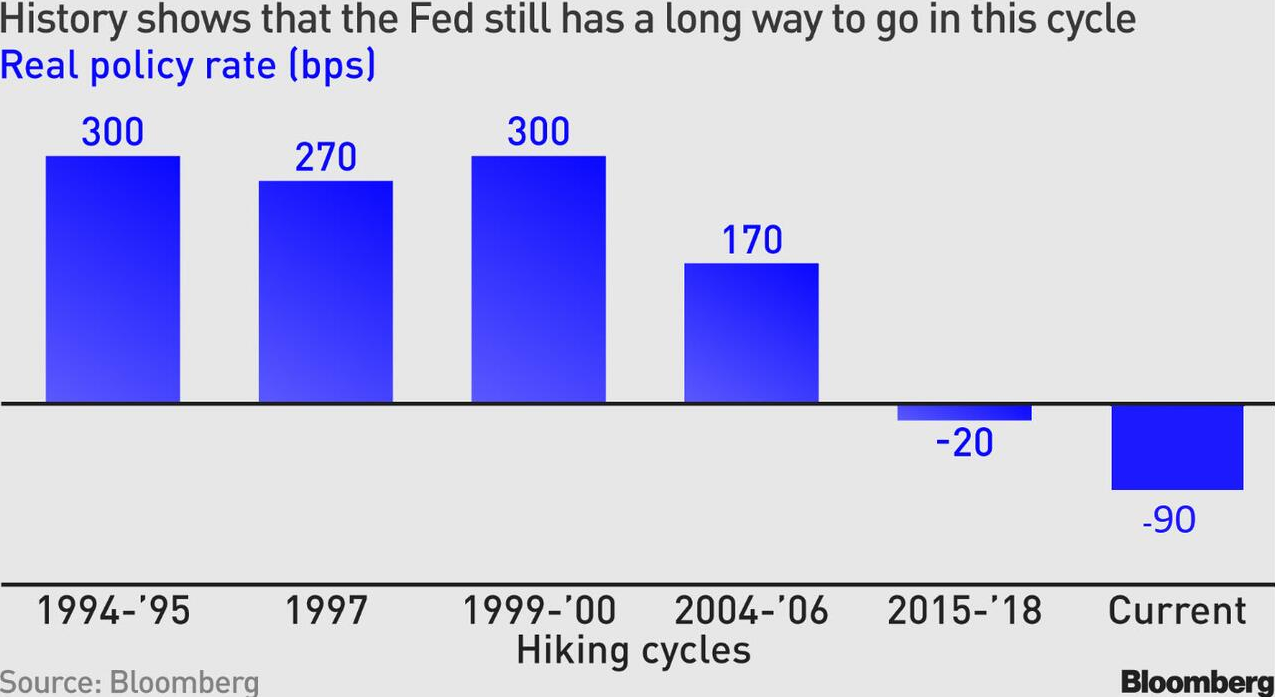 History shows that the Fed still has a long way to go in this cycle
Real policy rate (bps)

300
270
300
170
-20
-90

1994-'95
1997
1999-'00
2004-'06
2015-'18
Current

Hiking cycles

Source: Bloomberg

Bloomberg